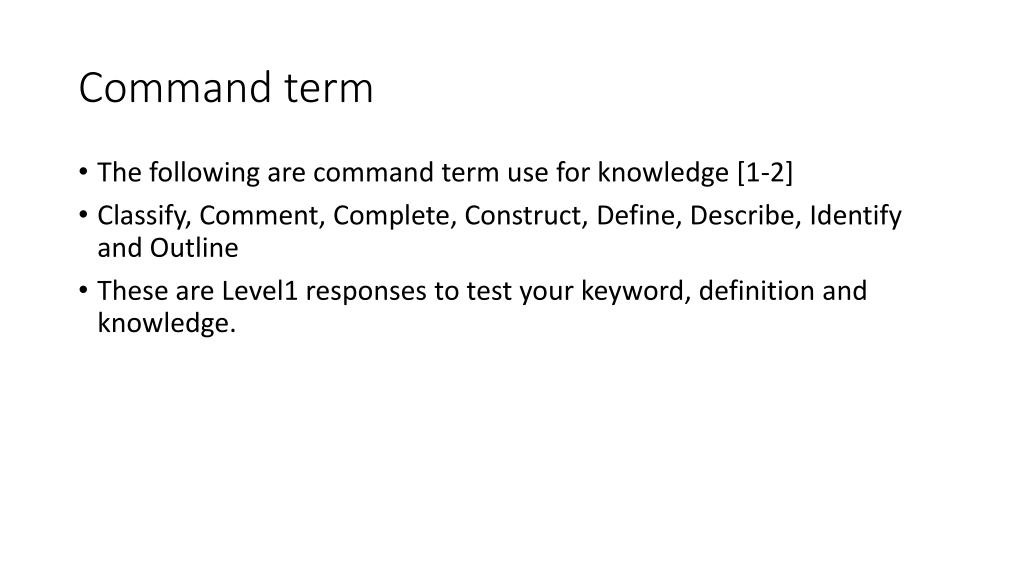 Command term

• The following are command term use for knowledge [1-2]
• Classify, Comment, Complete, Construct, Define, Describe, Identify and Outline
• These are Level1 responses to test your keyword, definition and knowledge.